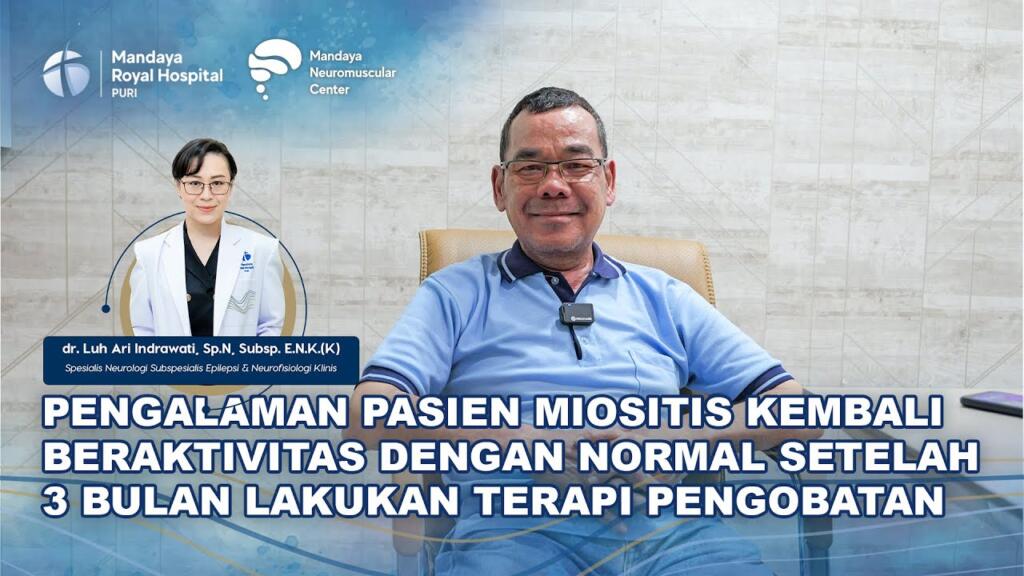 Mandaya Royal Hospital PURI

Mandaya Neuromuscular Center

dr. Luh Ari Indrawati, Sp.N, Subsp. E.N.K.(K)
Spesialis Neurologi Subspesialis Epilepsi & Neurofisiologi Klinis

PENGALAMAN PASIEN MIOSITIS KEMBALI BERAKTIVITAS DENGAN NORMAL SETELAH 3 BULAN LAKUKAN TERAPI PENGOBATAN